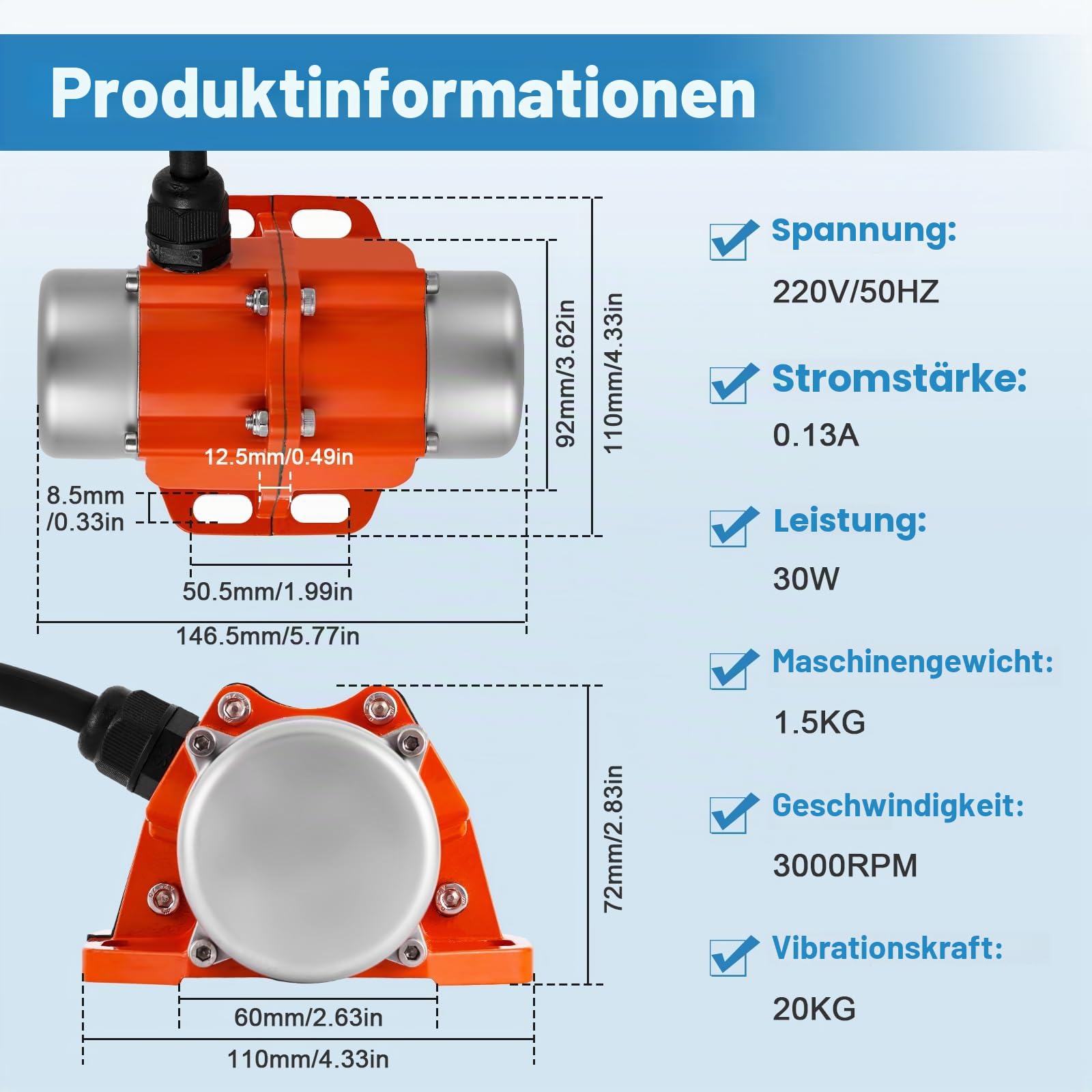 Produktinformationen

92mm/3.62in

110mm/4.33in

12.5mm/0.49in

8.5mm /0.33in

50.5mm/1.99in

146.5mm/5.77in

72mm/2.83in

60mm/2.63in

110mm/4.33in

Spannung:
220V/50HZ

Stromstärke:
0.13A

Leistung:
30W

Maschinengewicht:
1.5KG

Geschwindigkeit:
3000RPM

Vibrationskraft:
20KG